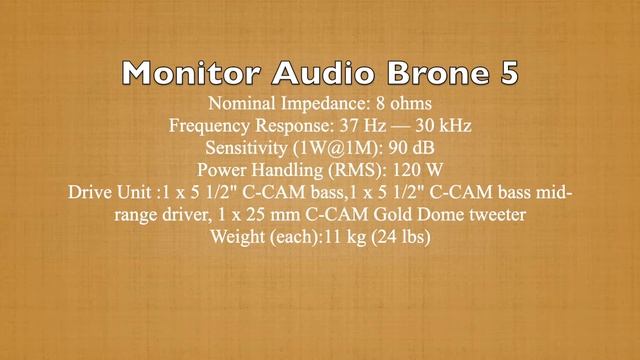 Monitor Audio Brone 5

Nominal Impedance: 8 ohms
Frequency Response: 37 Hz — 30 kHz
Sensitivity (1W@1M): 90 dB
Power Handling (RMS): 120 W
Drive Unit :1 x 5 1/2" C-CAM bass,1 x 5 1/2" C-CAM bass mid-range driver, 1 x 25 mm C-CAM Gold Dome tweeter
Weight (each):11 kg (24 lbs)